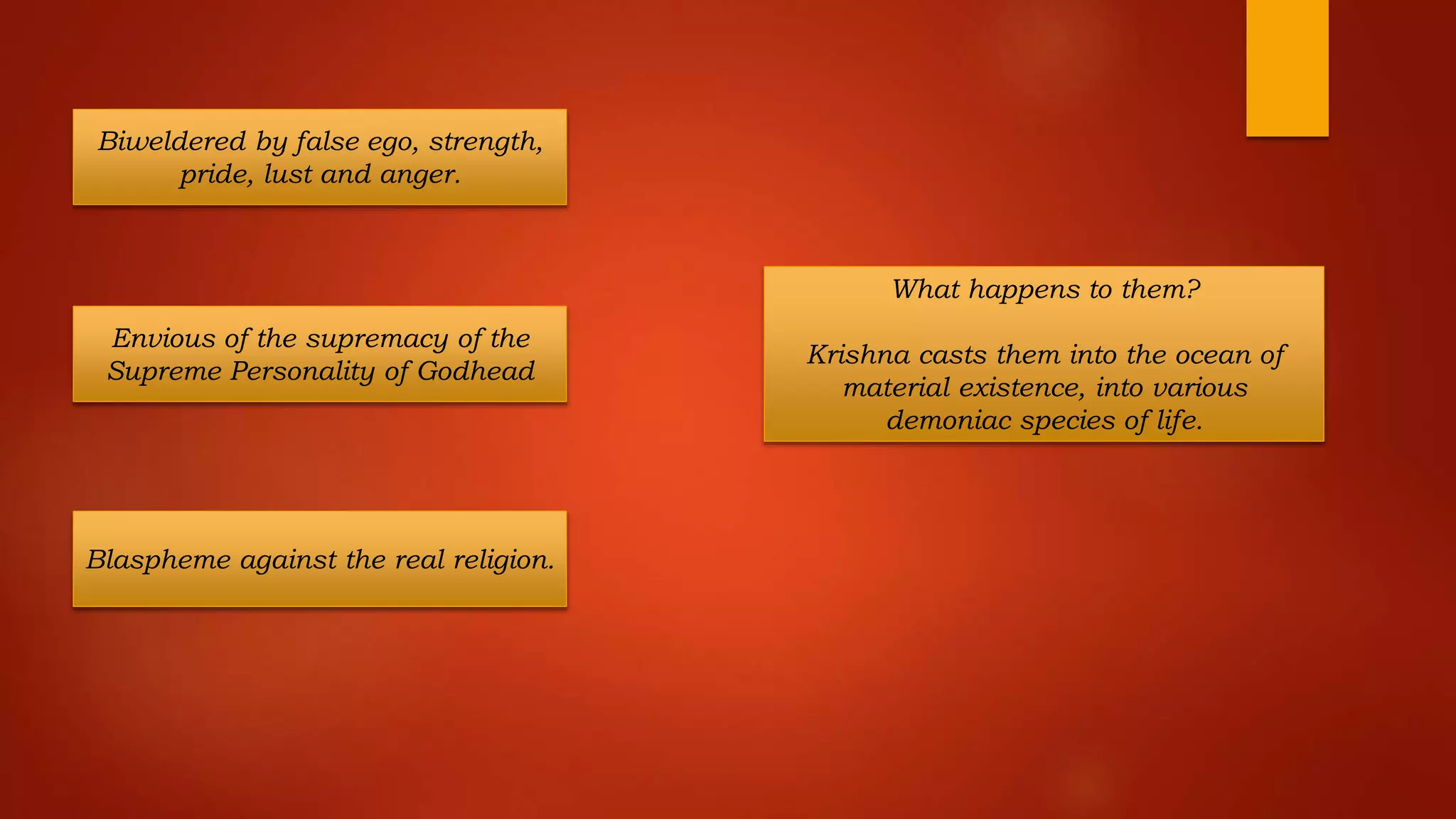 Biweldered by false ego, strength, pride, lust and anger.

Envious of the supremacy of the Supreme Personality of Godhead

Blaspheme against the real religion.

What happens to them?

Krishna casts them into the ocean of material existence, into various demoniac species of life.